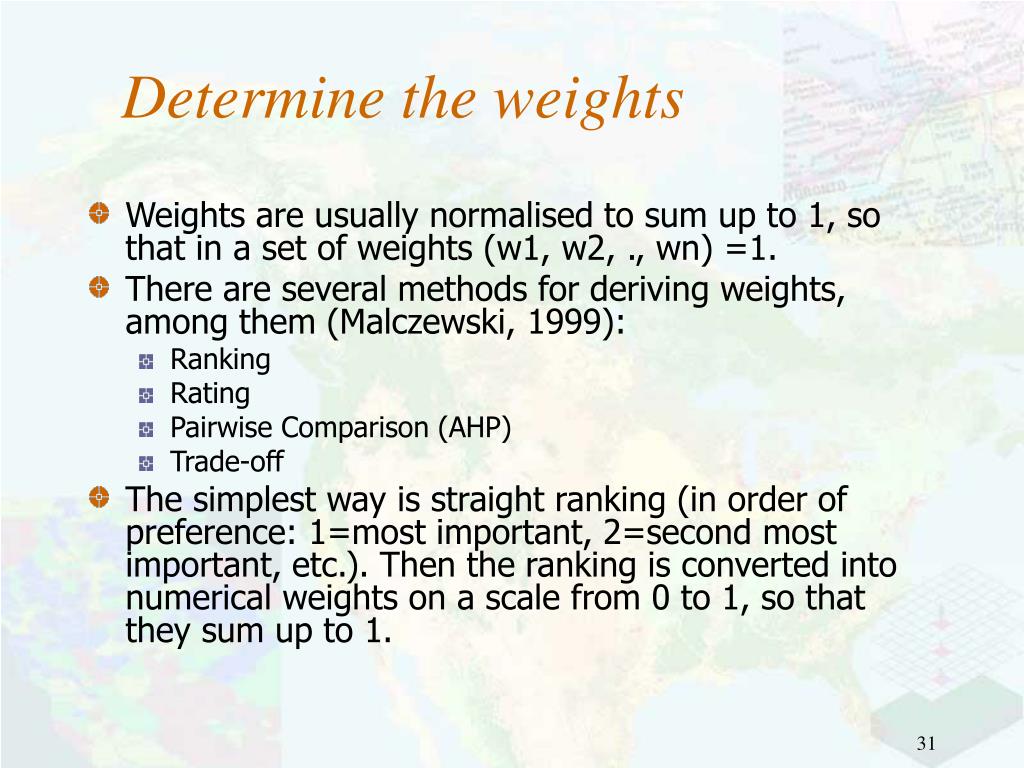 Determine the weights

Weights are usually normalised to sum up to 1, so that in a set of weights (w1, w2, ., wn) =1.

There are several methods for deriving weights, among them (Malczewski, 1999):

Ranking

Rating

Pairwise Comparison (AHP)

Trade-off

The simplest way is straight ranking (in order of preference: 1=most important, 2=second most important, etc.). Then the ranking is converted into numerical weights on a scale from 0 to 1, so that they sum up to 1.

31